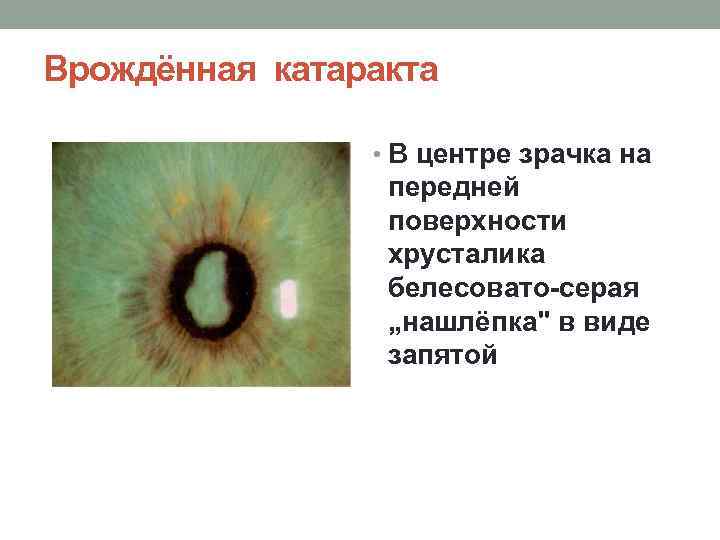 Врождённая катаракта

• В центре зрачка на передней поверхности хрусталика белесовато-серая „нашлёпка" в виде запятой